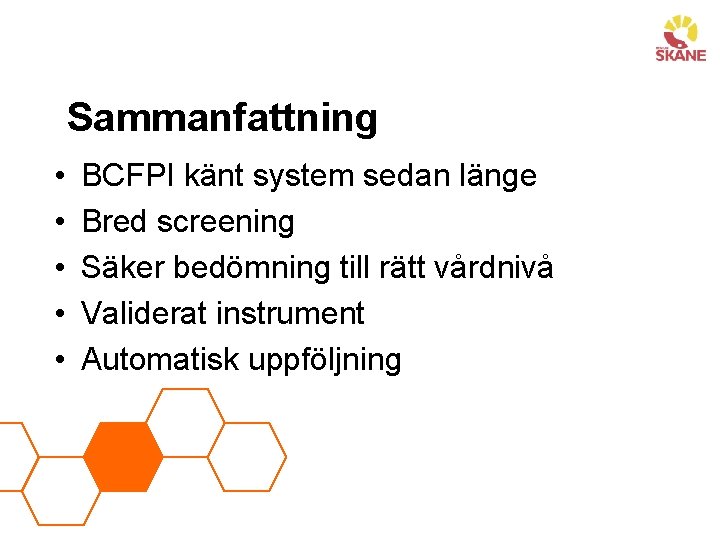 SKÅNE

Sammanfattning

• BCFPI känt system sedan länge
• Bred screening
• Säker bedömning till rätt vårdnivå
• Validerat instrument
• Automatisk uppföljning